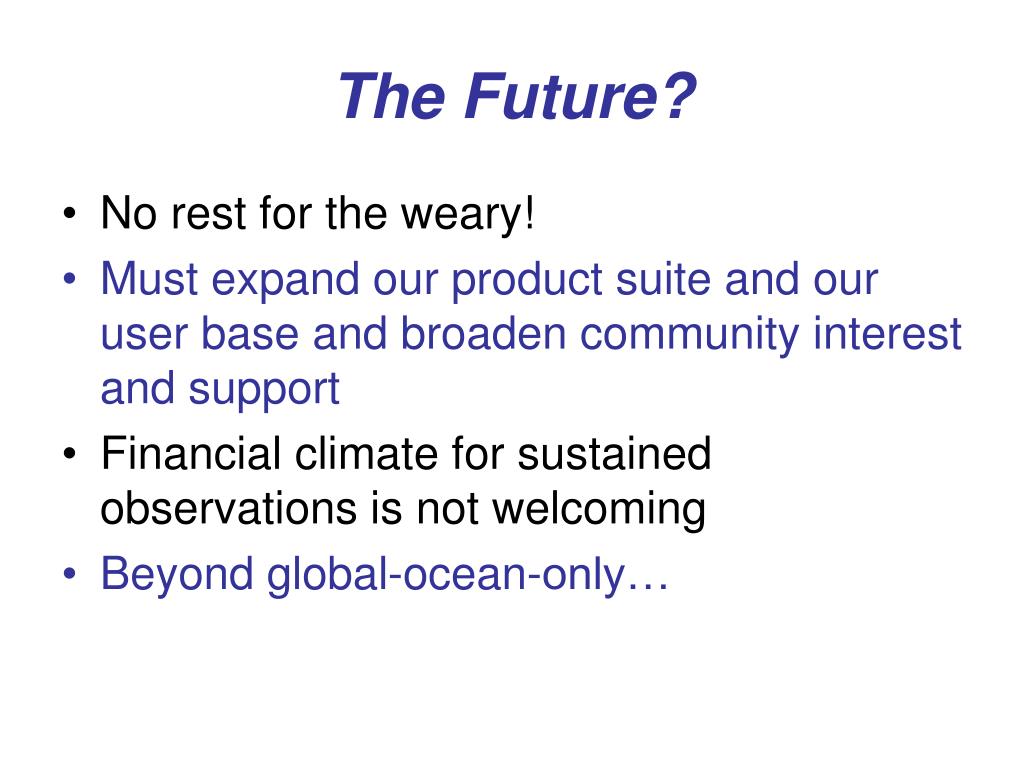 The Future?

• No rest for the weary!
• Must expand our product suite and our user base and broaden community interest and support
• Financial climate for sustained observations is not welcoming
• Beyond global-ocean-only…